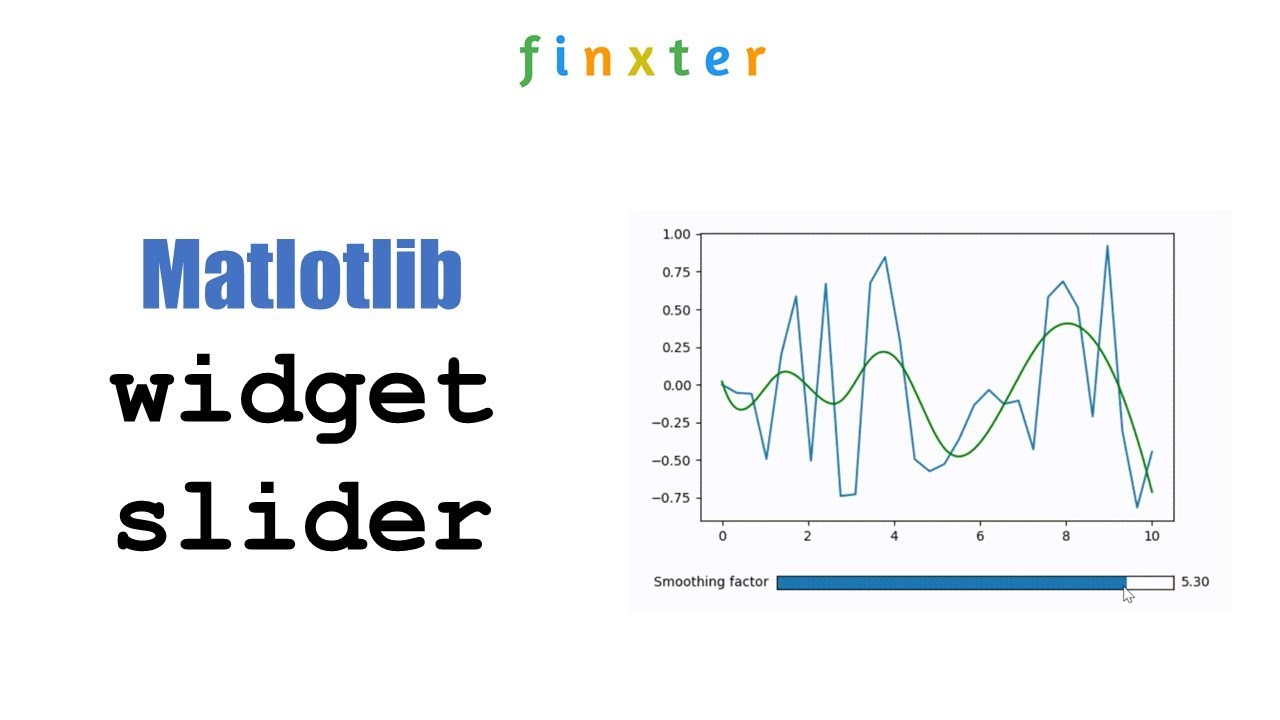 finxter

Matlotlib
widget
slider

1.00
0.75
0.50
0.25
0.00
−0.25
−0.50
−0.75
0
2
4
6
8
10

Smoothing factor
5.30